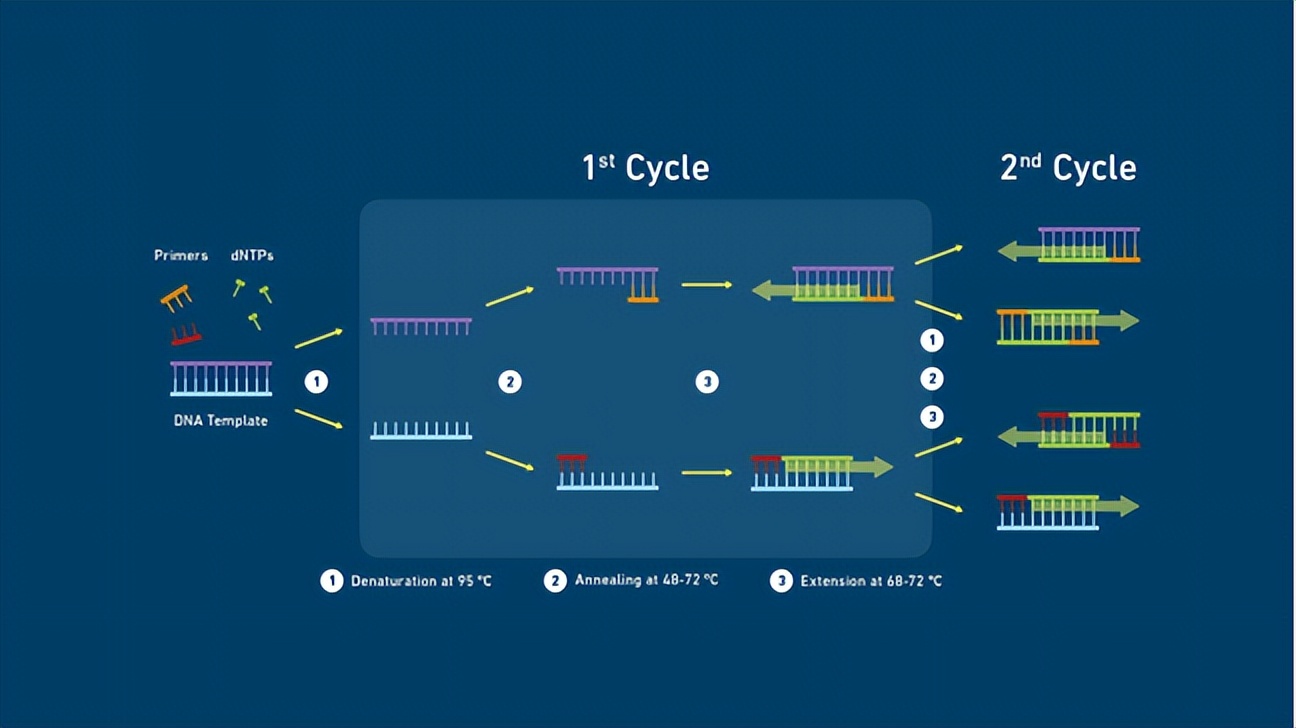 1st Cycle

2nd Cycle

Primers dNTPs

DNA Template

1

2

3

1
2
3

1 Denaturation at 95 °C
2 Annealing at 48-72 °C
3 Extension at 68-72 °C